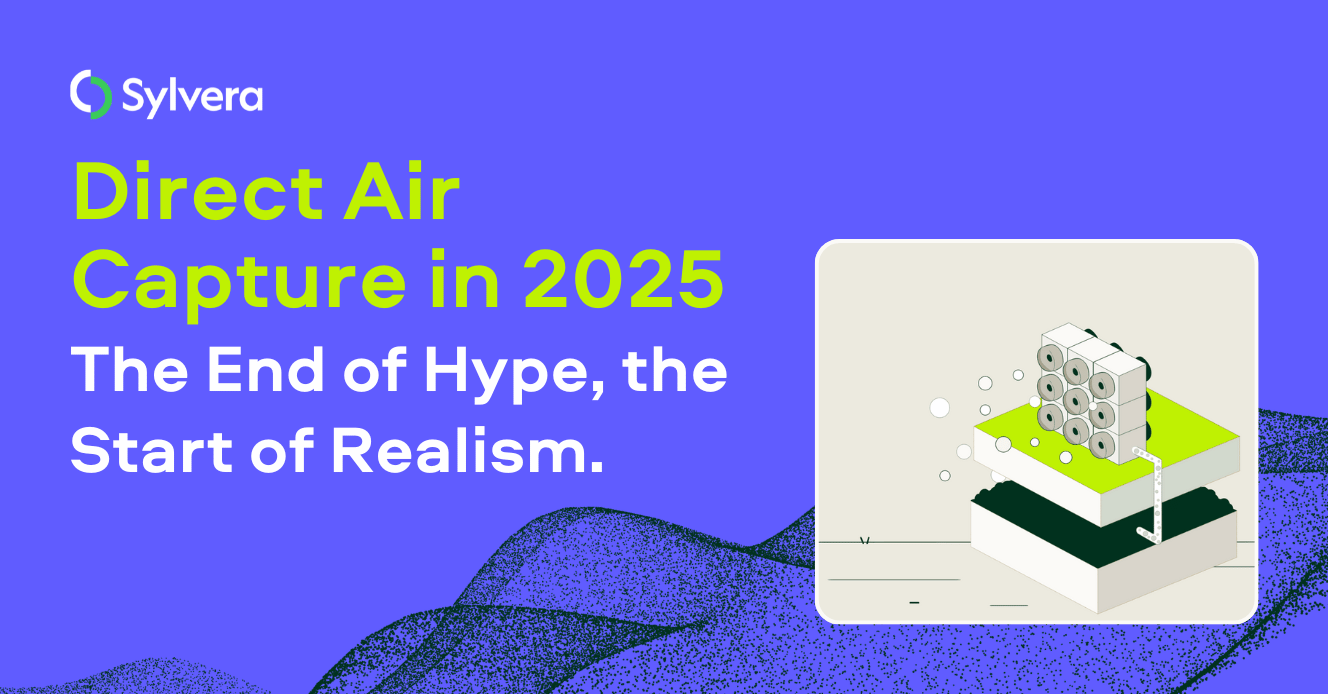 Sylvera

Direct Air Capture in 2025

The End of Hype, the Start of Realism.